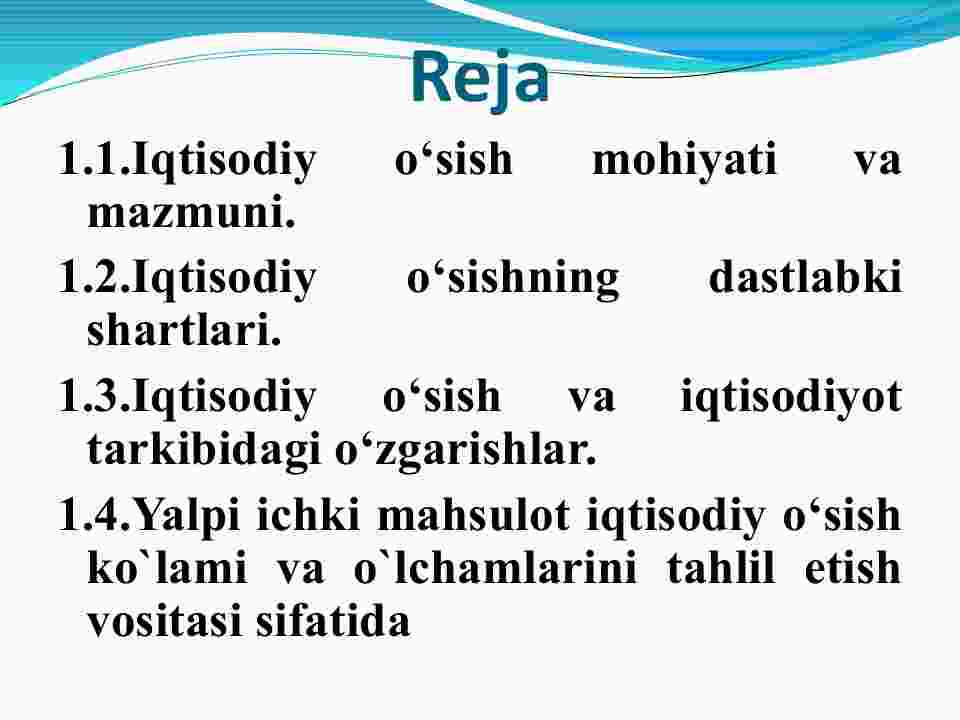 Reja

1.1.Iqtisodiy o‘sish mohiyati va mazmuni.

1.2.Iqtisodiy o‘sishning dastlabki shartlari.

1.3.Iqtisodiy o‘sish va iqtisodiyot tarkibidagi o‘zgarishlar.

1.4.Yalpi ichki mahsulot iqtisodiy o‘sish ko`lami va o`lchamlarini tahlil etish vositasi sifatida